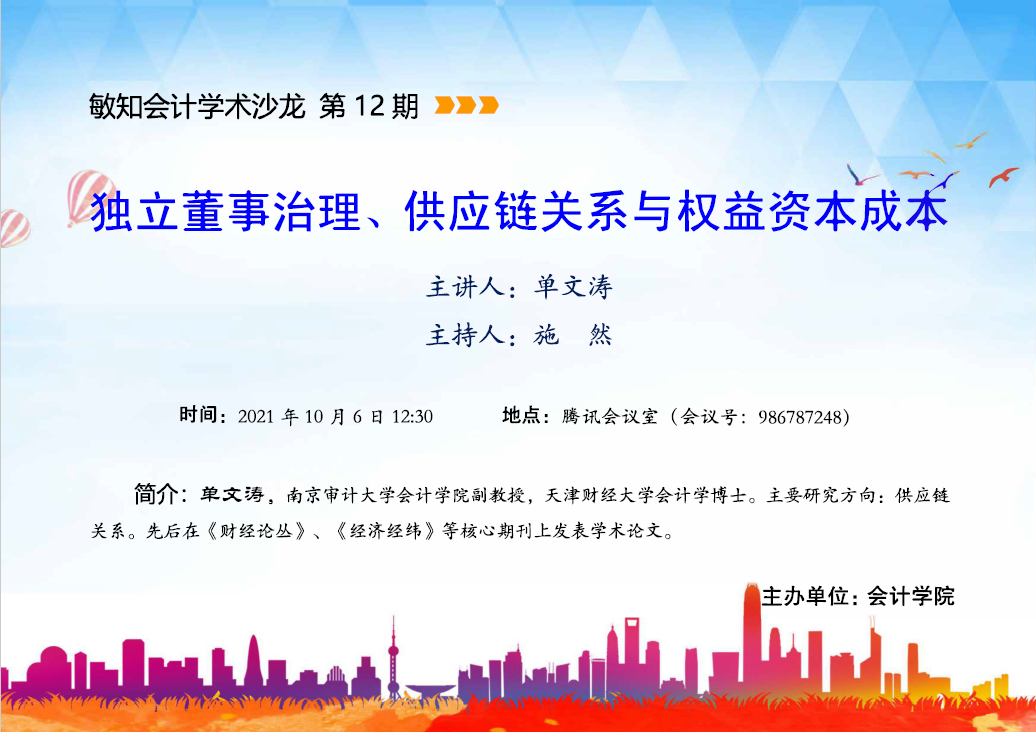 敏知会计学术沙龙 第 12 期

独立董事治理、供应链关系与权益资本成本

主讲人：单文涛

主持人：施 然

时间：2021 年 10 月 6 日 12:30 地点：腾讯会议室（会议号：986787248）

简介：单文涛，南京审计大学会计学院副教授，天津财经大学会计学博士。主要研究方向：供应链关系。先后在《财经论丛》、《经济经纬》等核心期刊上发表学术论文。

主办单位：会计学院